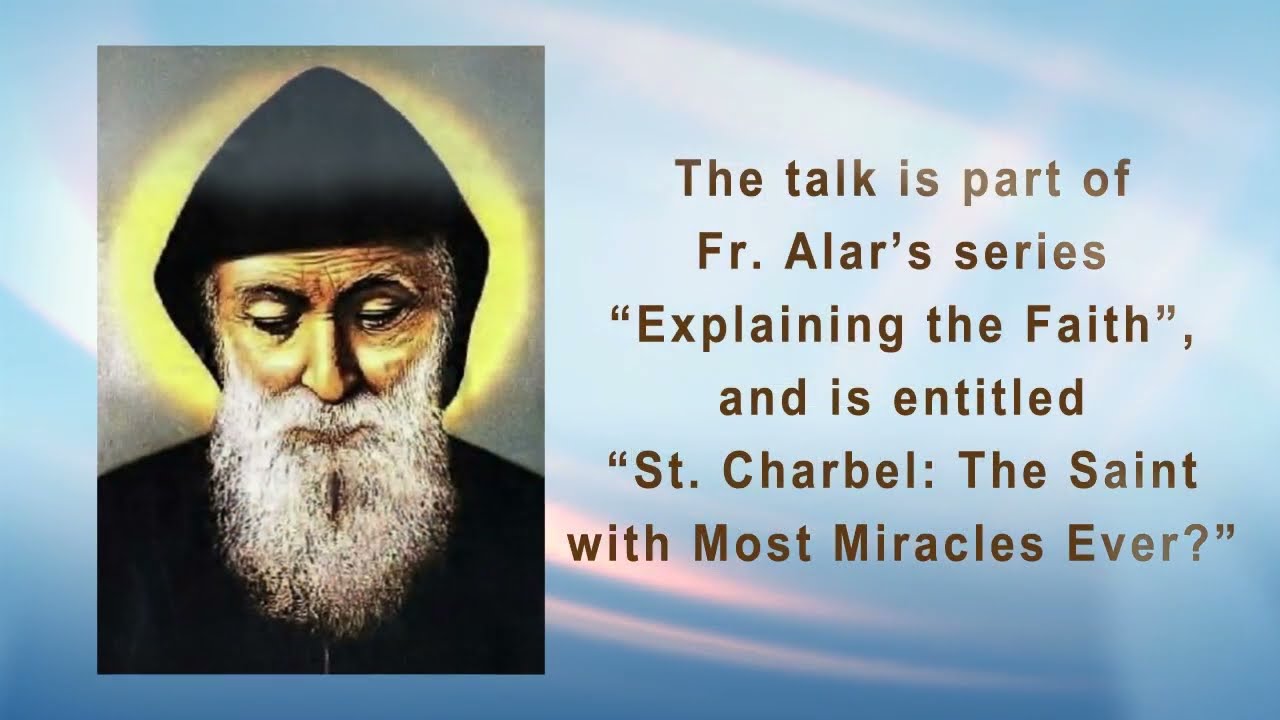 The talk is part of Fr. Alar’s series “Explaining the Faith”, and is entitled “St. Charbel: The Saint with Most Miracles Ever?”